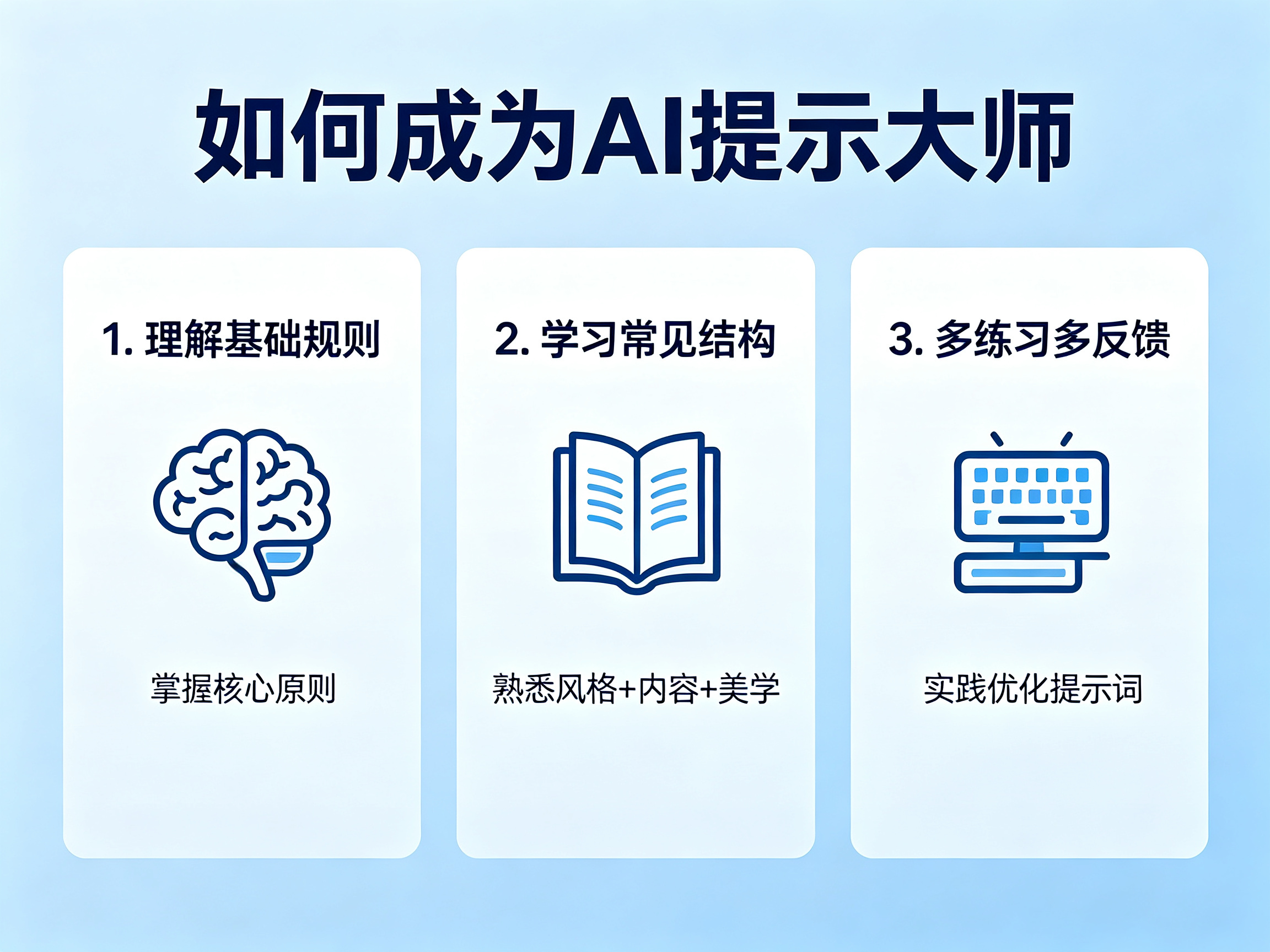 如何成为AI提示大师

1. 理解基础规则

掌握核心原则

2. 学习常见结构

熟悉风格+内容+美学

3. 多练习多反馈

实践优化提示词